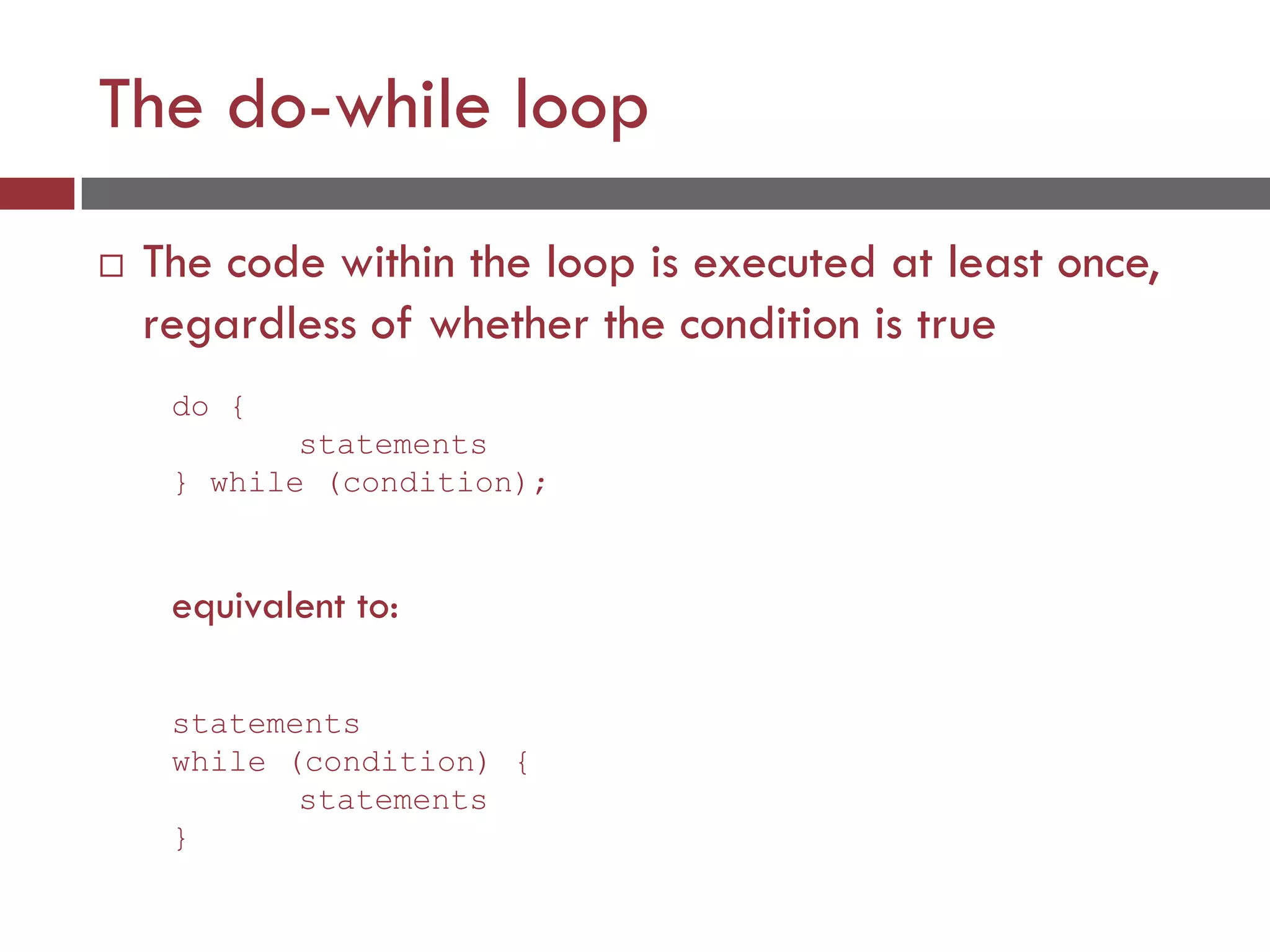 The do-while loop

□ The code within the loop is executed at least once, regardless of whether the condition is true

do {
	statements
} while (condition);

equivalent to:

statements
while (condition) {
	statements
}